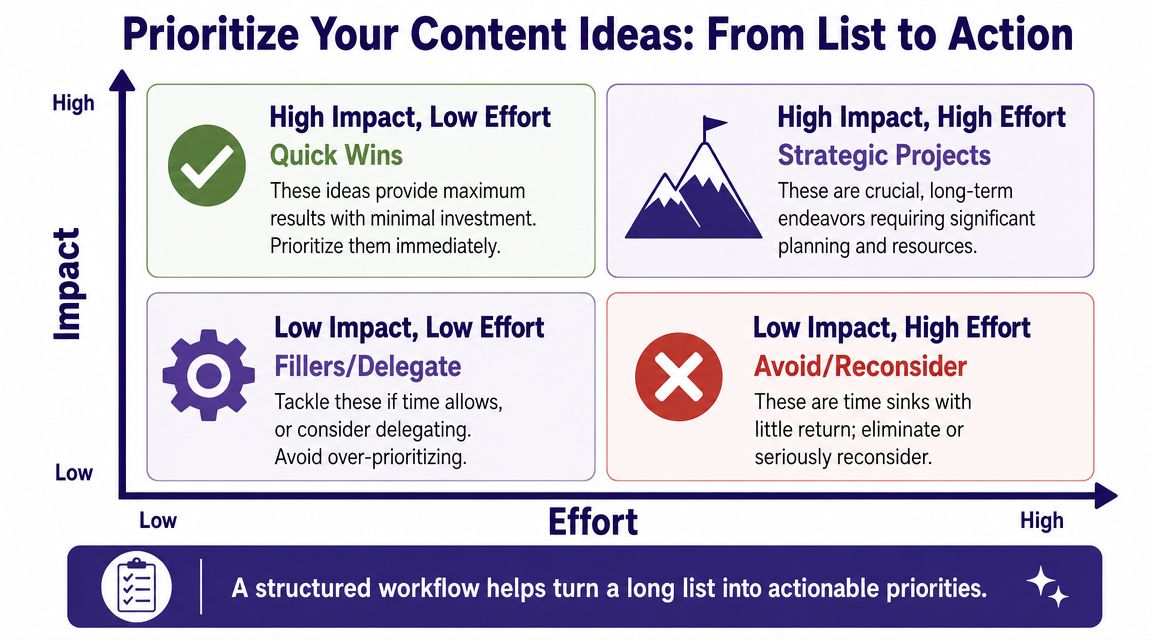 Prioritize Your Content Ideas: From List to Action

High

Impact

Low

High Impact, Low Effort
Quick Wins
These ideas provide maximum results with minimal investment. Prioritize them immediately.

High Impact, High Effort
Strategic Projects
These are crucial, long-term endeavors requiring significant planning and resources.

Low Impact, Low Effort
Fillers/Delegate
Tackle these if time allows, or consider delegating. Avoid over-prioritizing.

Low Impact, High Effort
Avoid/Reconsider
These are time sinks with little return; eliminate or seriously reconsider.

Low

Effort

High

A structured workflow helps turn a long list into actionable priorities.